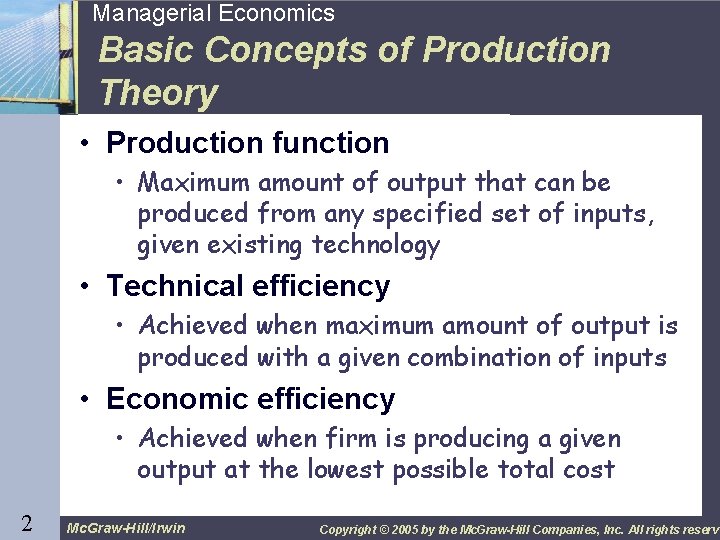 Managerial Economics

Basic Concepts of Production Theory

• Production function
• Maximum amount of output that can be produced from any specified set of inputs, given existing technology
• Technical efficiency
• Achieved when maximum amount of output is produced with a given combination of inputs
• Economic efficiency
• Achieved when firm is producing a given output at the lowest possible total cost

2

McGraw-Hill/Irwin

Copyright © 2005 by the McGraw-Hill Companies, Inc. All rights reserv